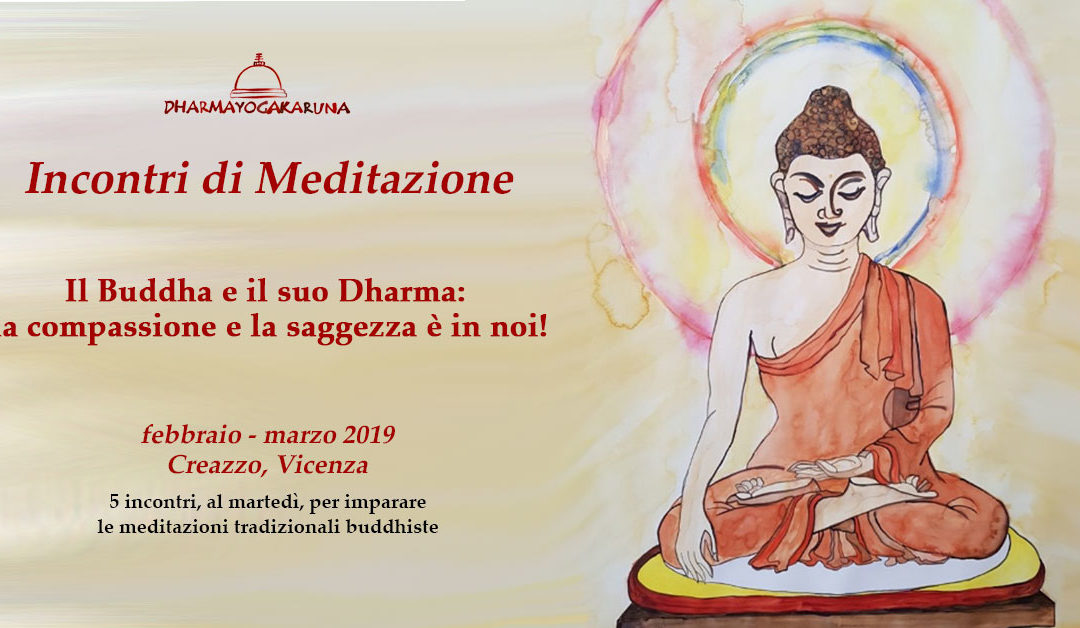 DHARMAYOGAKARUNA

Incontri di Meditazione

Il Buddha e il suo Dharma:
a compassione e la saggezza è in noi!

febbraio - marzo 2019
Creazzo, Vicenza

5 incontri, al martedì, per imparare le meditazioni tradizionali buddhiste